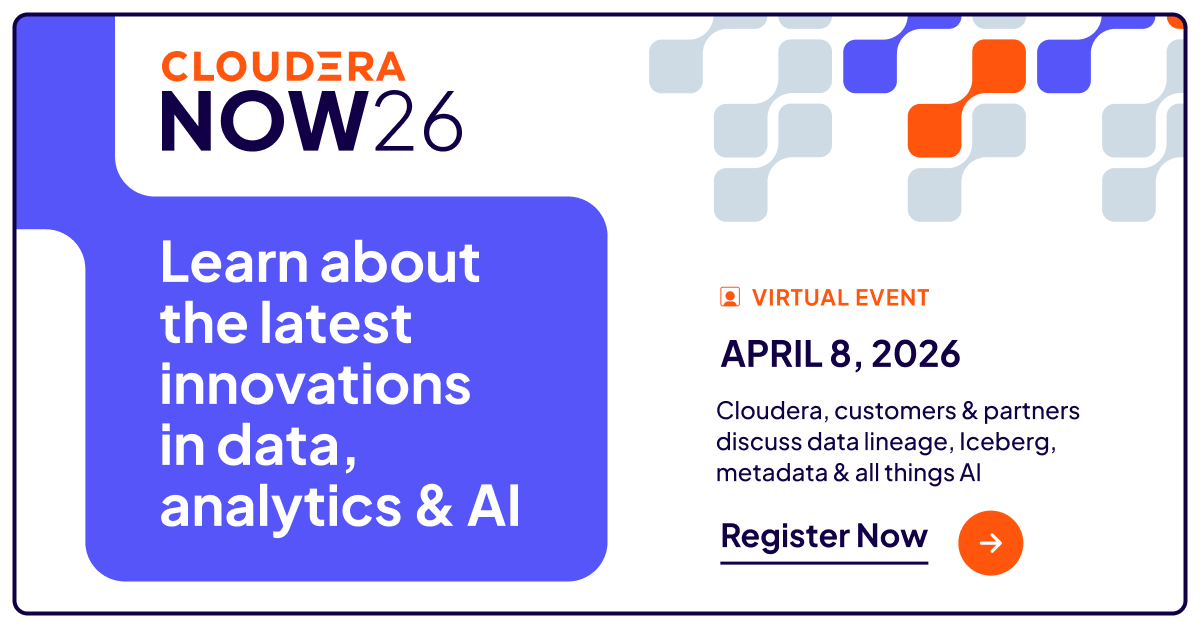 CLOUDERA
NOW26

Learn about the latest innovations in data, analytics & AI

VIRTUAL EVENT

APRIL 8, 2026

Cloudera, customers & partners discuss data lineage, Iceberg, metadata & all things AI

Register Now